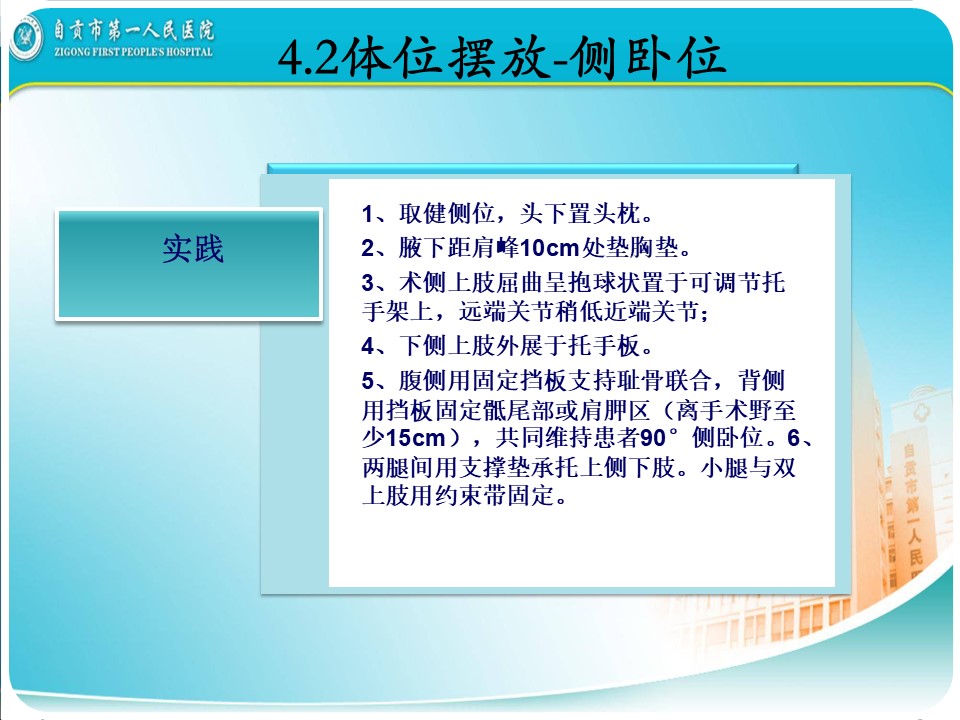 自贡市第一人民医院
ZIGONG FIRST PEOPLE'S HOSPITAL

4.2体位摆放-侧卧位

实践

1、取健侧位，头下置头枕。
2、腋下距肩峰10cm处垫胸垫。
3、术侧上肢屈曲呈抱球状置于可调节托手架上，远端关节稍低近端关节；
4、下侧上肢外展于托手板。
5、腹侧用固定挡板支持耻骨联合，背侧用挡板固定骶尾部或肩胛区（离手术野至少15cm），共同维持患者90°侧卧位。6、两腿间用支撑垫承托上侧下肢。小腿与双上肢用约束带固定。

自贡市第一人民